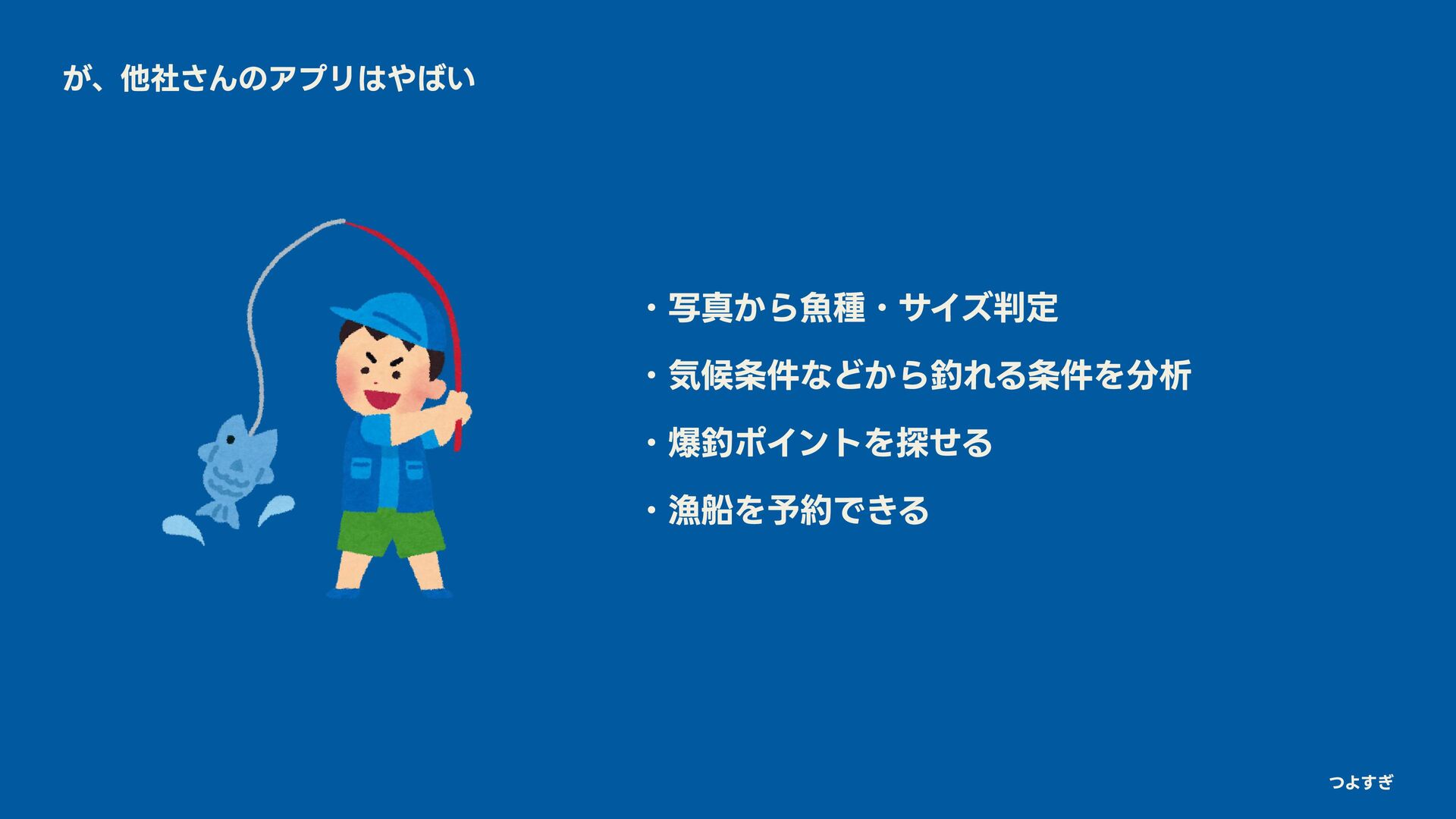 が、他社さんのアプリはやばい

・写真から魚種・サイズ判定

・気候条件などから釣れる条件を分析

・爆釣ポイントを探せる

・漁船を予約できる

つよすぎ